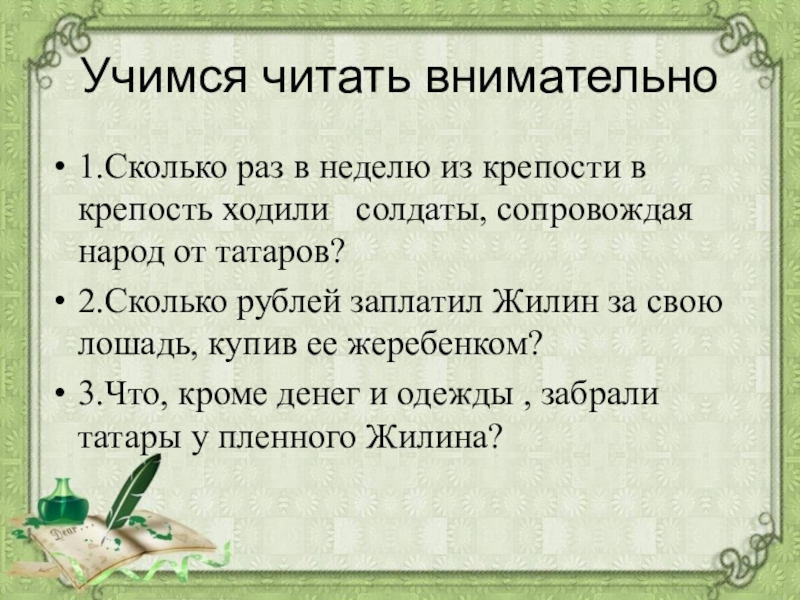 Учимся читать внимательно

• 1.Сколько раз в неделю из крепости в крепость ходили солдаты, сопровождая народ от татаров?

• 2.Сколько рублей заплатил Жилин за свою лошадь, купив ее жеребенком?

• 3.Что, кроме денег и одежды , забрали татары у пленного Жилина?

Dear